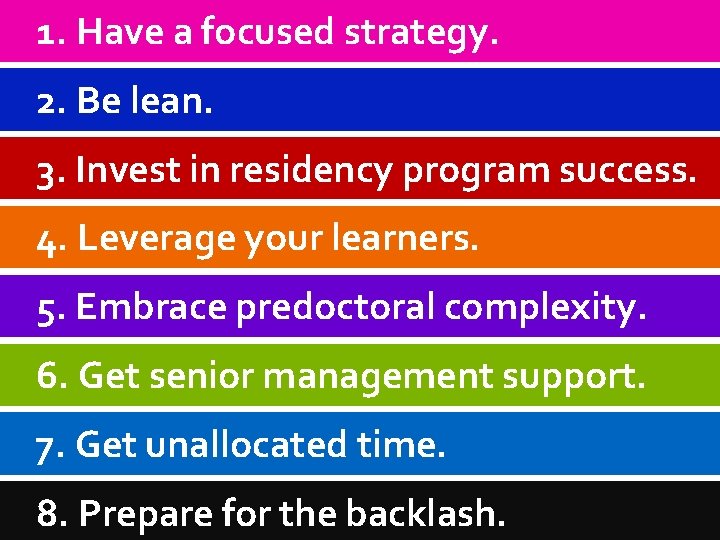 1. Have a focused strategy.

2. Be lean.

3. Invest in residency program success.

4. Leverage your learners.

5. Embrace predoctoral complexity.

6. Get senior management support.

7. Get unallocated time.

8. Prepare for the backlash.